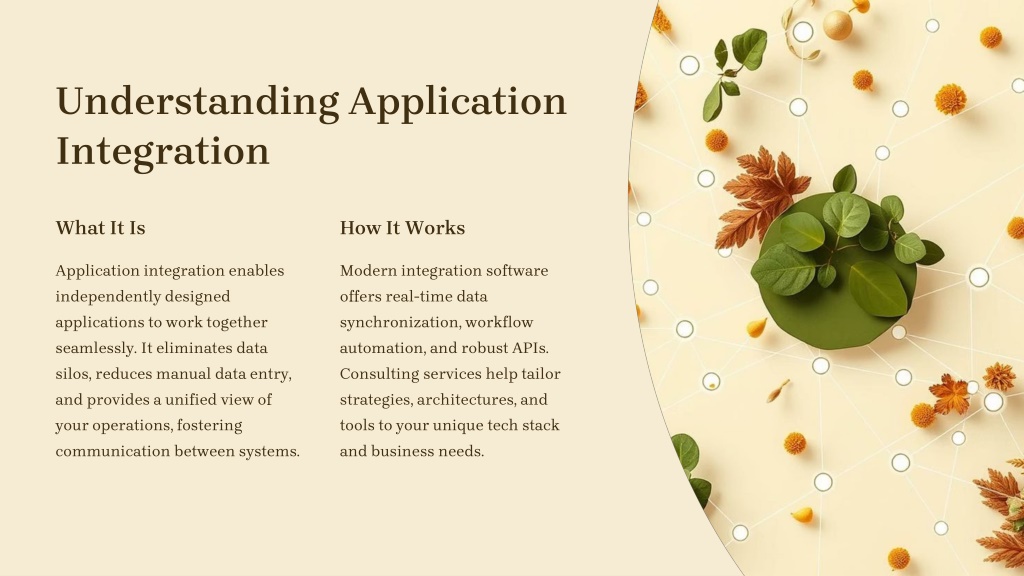 Understanding Application Integration

What It Is

Application integration enables independently designed applications to work together seamlessly. It eliminates data silos, reduces manual data entry, and provides a unified view of your operations, fostering communication between systems.

How It Works

Modern integration software offers real-time data synchronization, workflow automation, and robust APIs. Consulting services help tailor strategies, architectures, and tools to your unique tech stack and business needs.